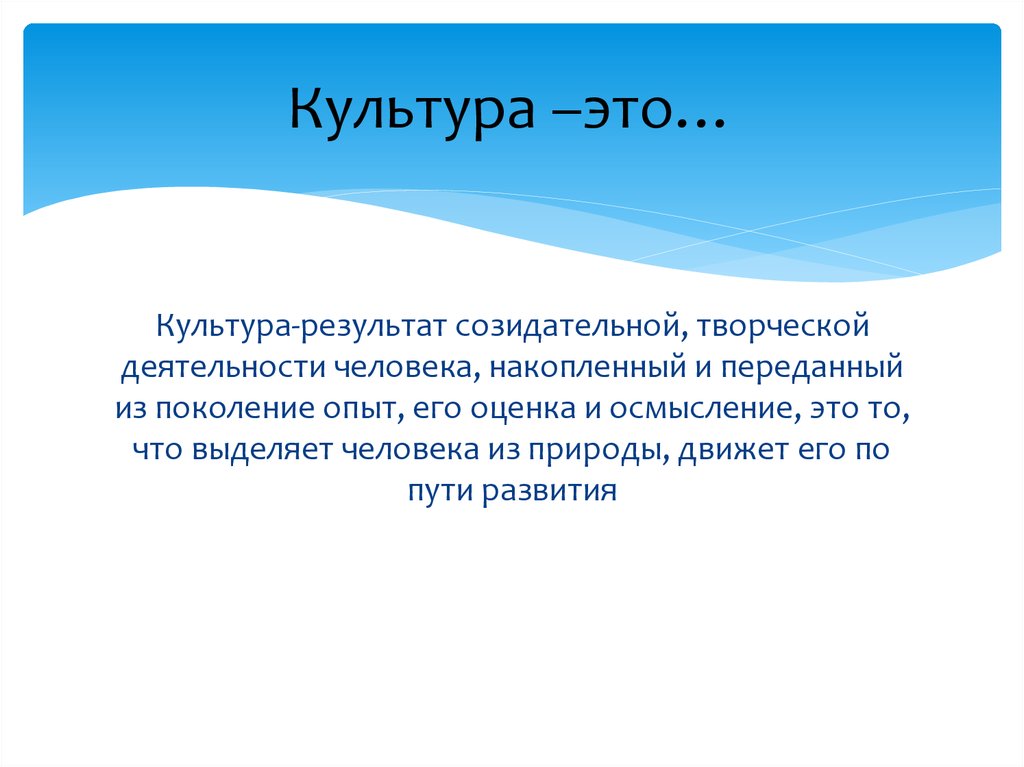 Культура –это…

Культура-результат созидательной, творческой деятельности человека, накопленный и переданный из поколение опыт, его оценка и осмысление, это то, что выделяет человека из природы, движет его по пути развития